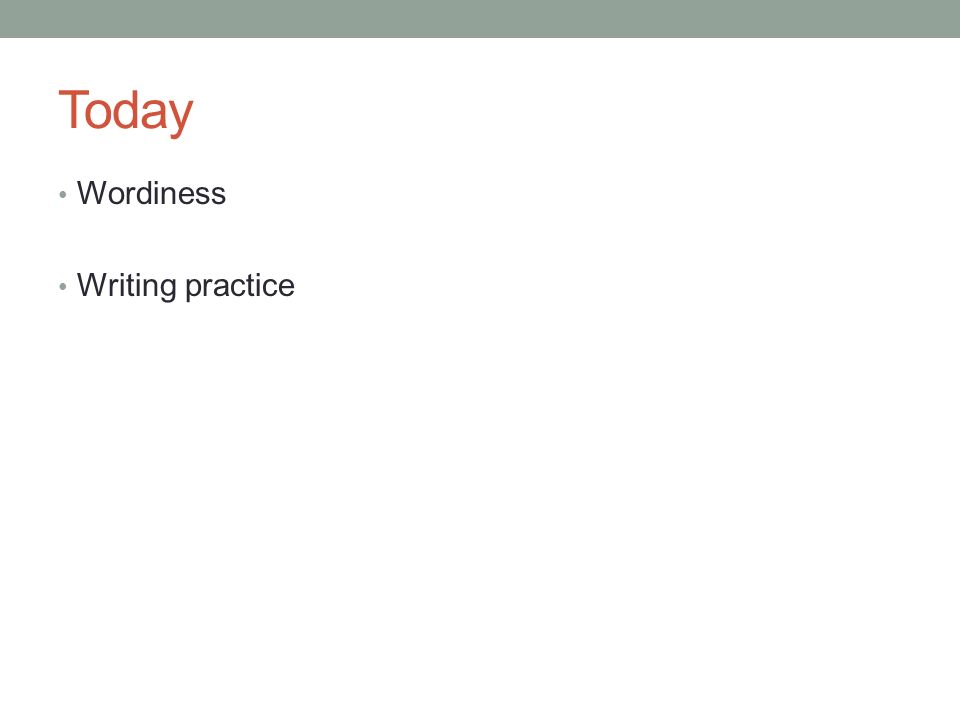 Today

• Wordiness

• Writing practice